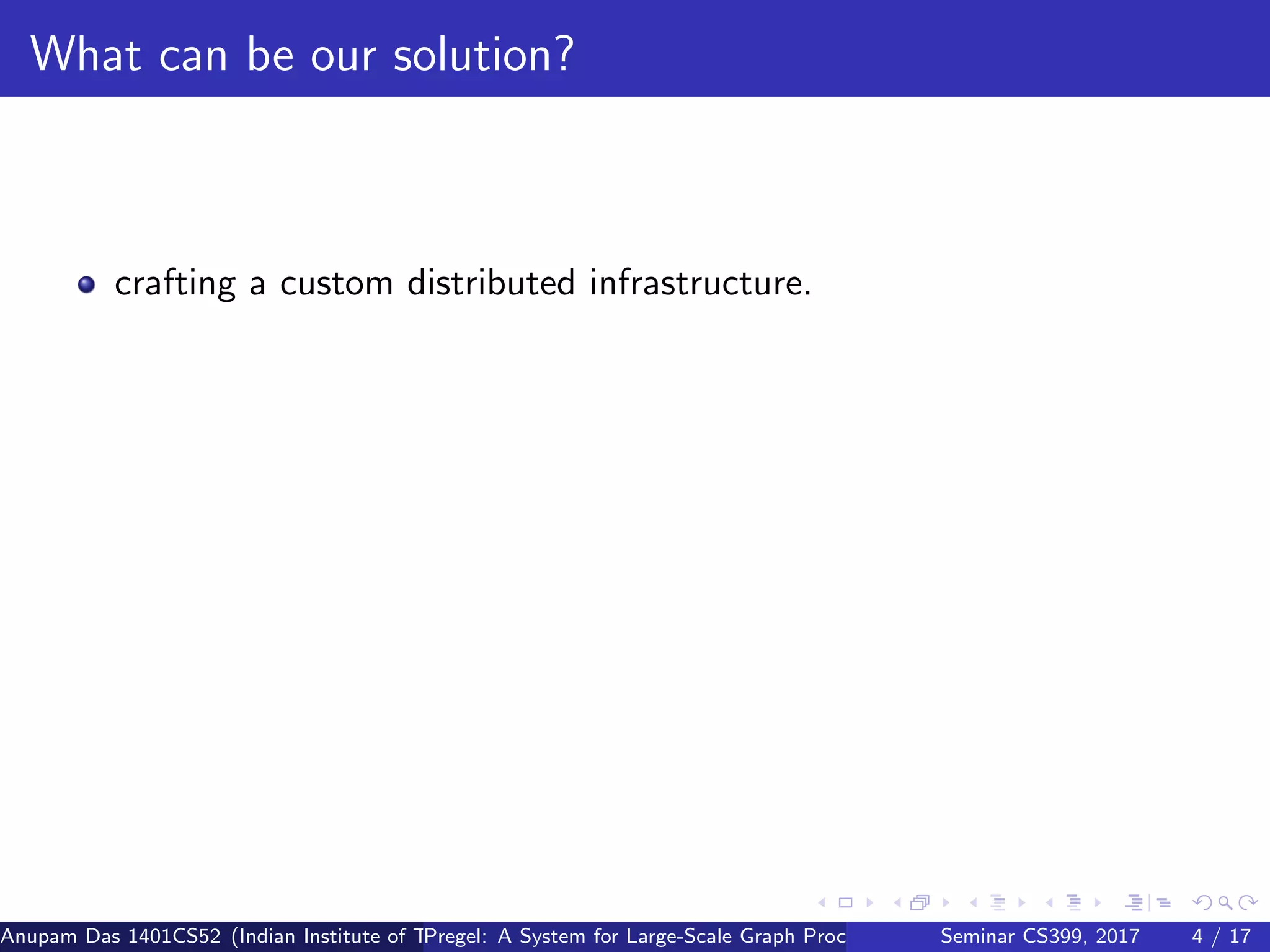 What can be our solution?

crafting a custom distributed infrastructure.

Anupam Das 1401CS52 (Indian Institute of T Pregel: A System for Large-Scale Graph Proc Seminar CS399, 2017 4 / 17